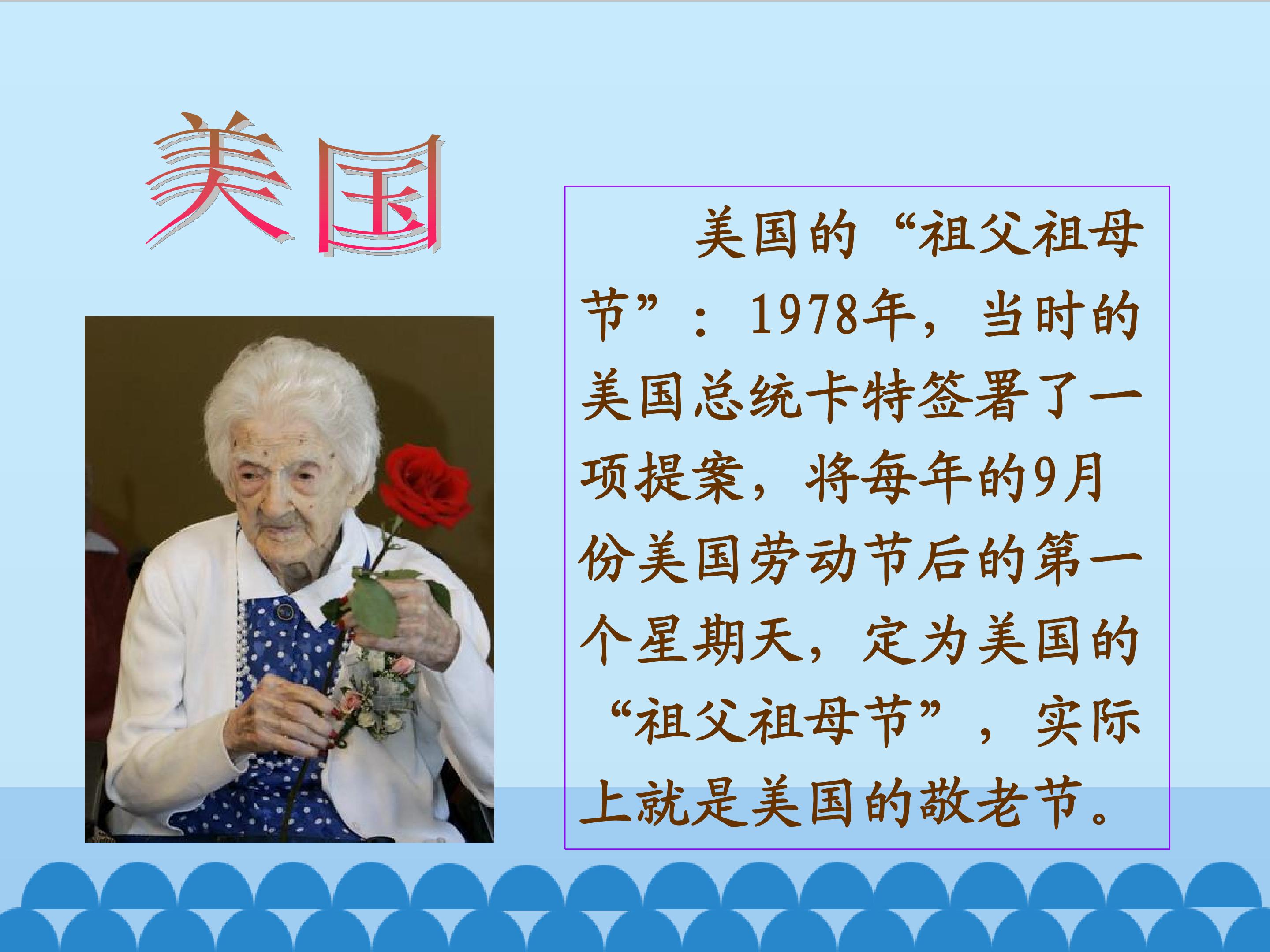 美国

美国的“祖父祖母节”：1978年，当时的美国总统卡特签署了一项提案，将每年的9月份美国劳动节后的第一个星期天，定为美国的“祖父祖母节”，实际上就是美国的敬老节。